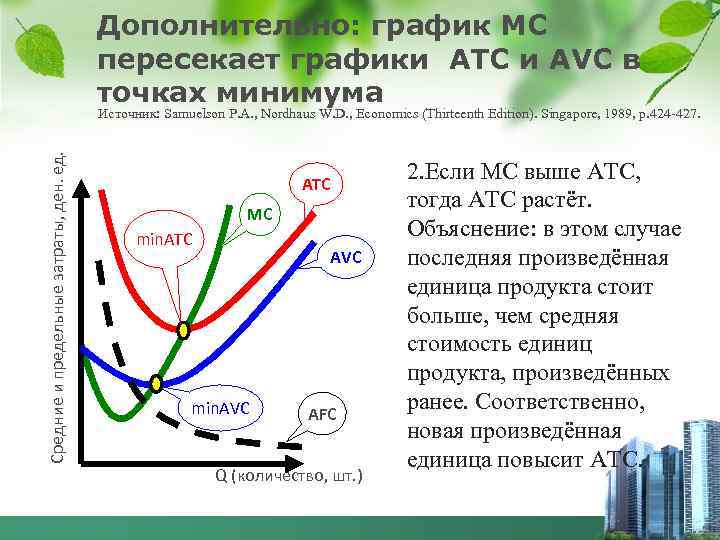 Дополнительно: график МС пересекает графики АТС и AVC в точках минимума
Источник: Samuelson P.A., Nordhaus W.D., Economics (Thirteenth Edition). Singapore, 1989, p.424-427.

Средние и предельные затраты, ден. ед.

ATC
MC
minATC
AVC
minAVC
AFC

Q (количество, шт.)

2.Если МС выше АТС, тогда АТС растёт. Объяснение: в этом случае последняя произведённая единица продукта стоит больше, чем средняя стоимость единиц продукта, произведённых ранее. Соответственно, новая произведённая единица повысит АТС.